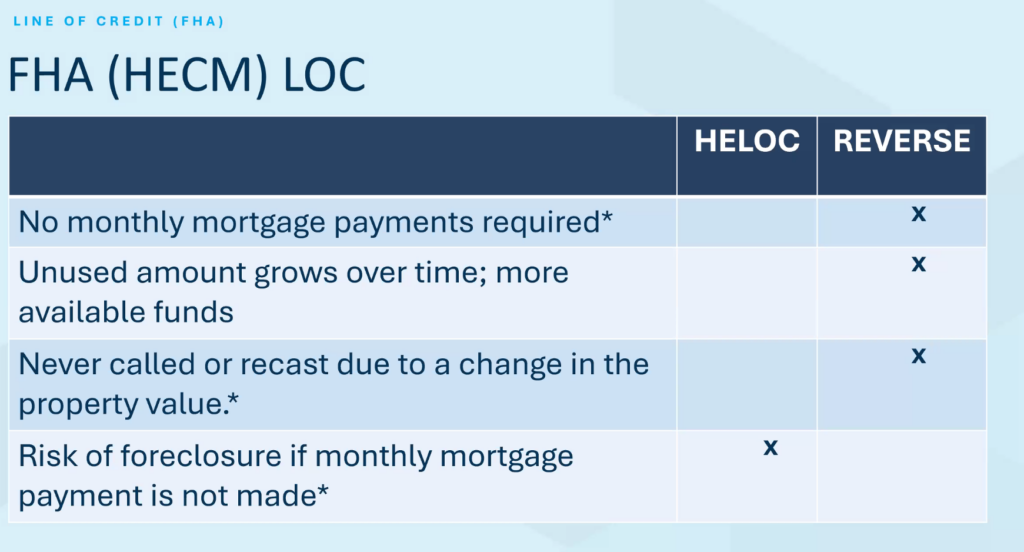 LINE OF CREDIT (FHA)

FHA (HECM) LOC

| | HELOC | REVERSE |
|---|---|---|
| No monthly mortgage payments required* | | x |
| Unused amount grows over time; more available funds | | x |
| Never called or recast due to a change in the property value.* | | x |
| Risk of foreclosure if monthly mortgage payment is not made* | x | |